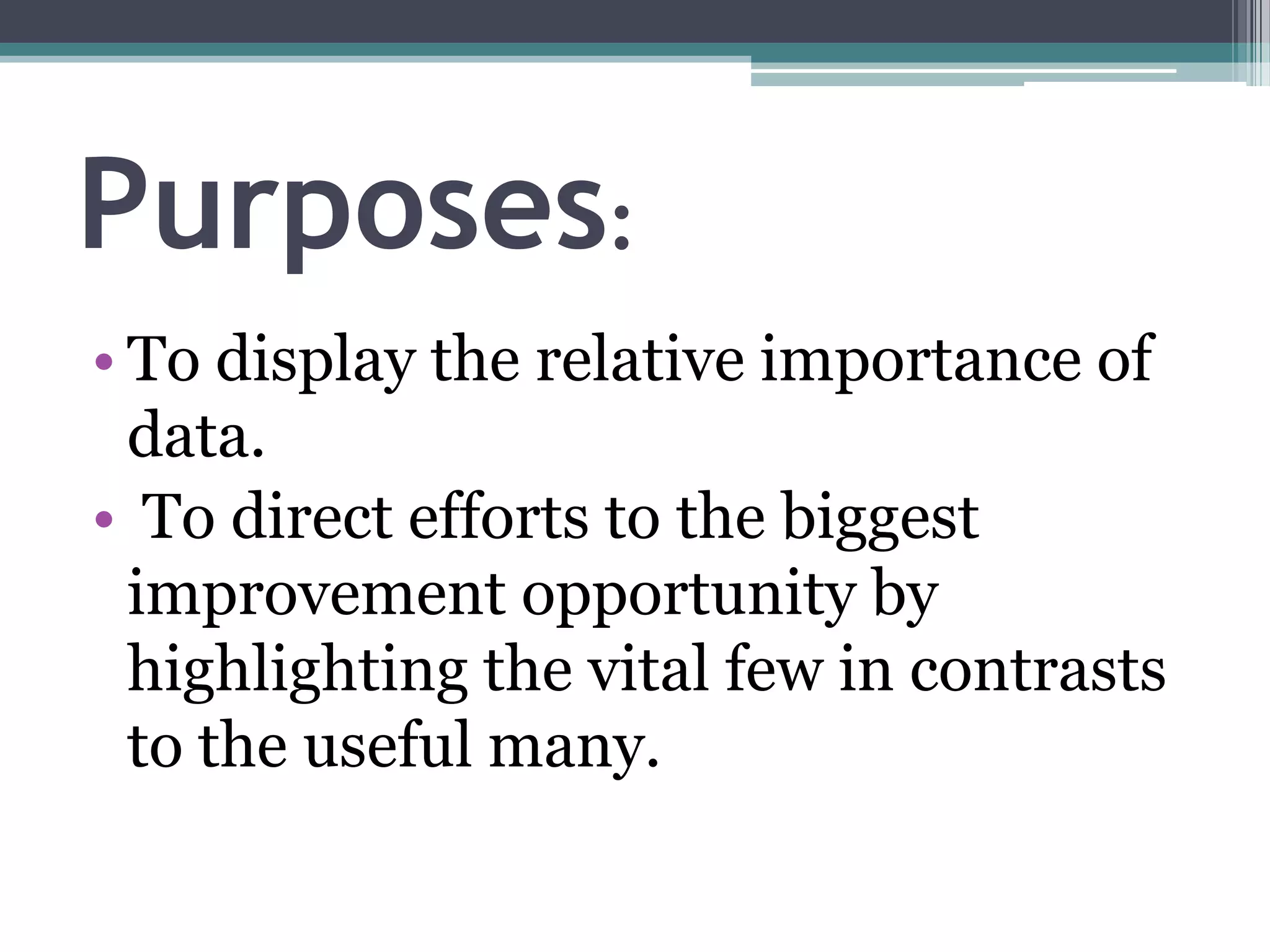 Purposes:

• To display the relative importance of data.
• To direct efforts to the biggest improvement opportunity by highlighting the vital few in contrasts to the useful many.